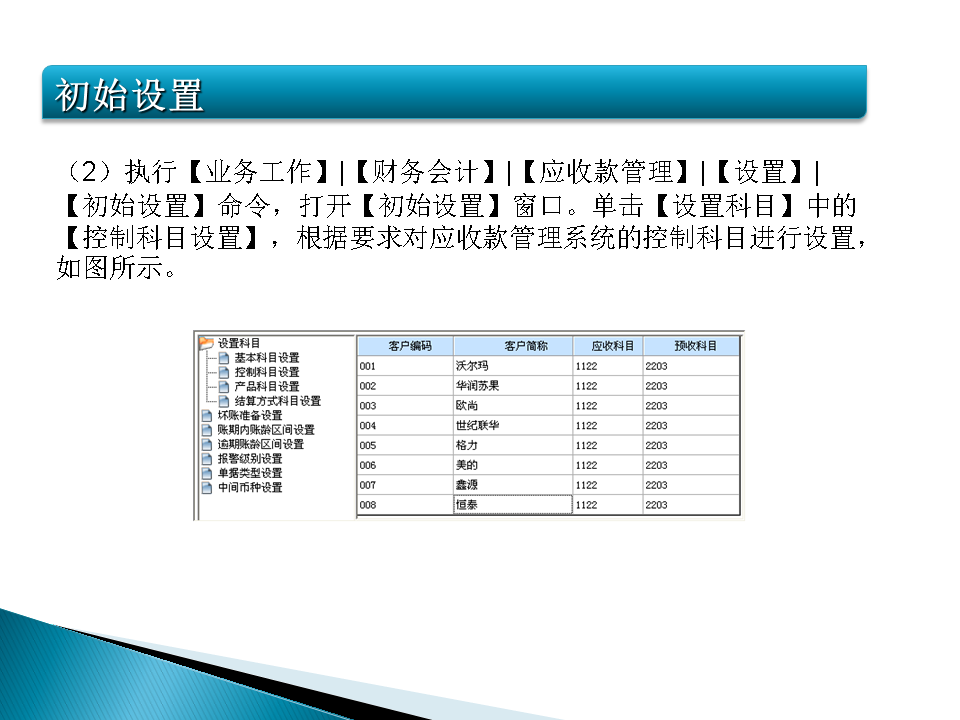 初始设置

（2）执行【业务工作】|【财务会计】|【应收款管理】|【设置】|【初始设置】命令，打开【初始设置】窗口。单击【设置科目】中的【控制科目设置】，根据要求对应收款管理系统的控制科目进行设置，如图所示。

设置科目
基本科目设置
控制科目设置
产品科目设置
结算方式科目设置
坏账准备设置
账期内账龄区间设置
逾期账龄区间设置
报警级别设置
单据类型设置
中间币种设置

| 客户编码 | 客户简称 | 应收科目 | 预收科目 |
|---|---|---|---|
| 001 | 沃尔玛 | 1122 | 2203 |
| 002 | 华润苏果 | 1122 | 2203 |
| 003 | 欧尚 | 1122 | 2203 |
| 004 | 世纪联华 | 1122 | 2203 |
| 005 | 格力 | 1122 | 2203 |
| 006 | 美的 | 1122 | 2203 |
| 007 | 鑫源 | 1122 | 2203 |
| 008 | 恒泰 | 1122 | 2203 |